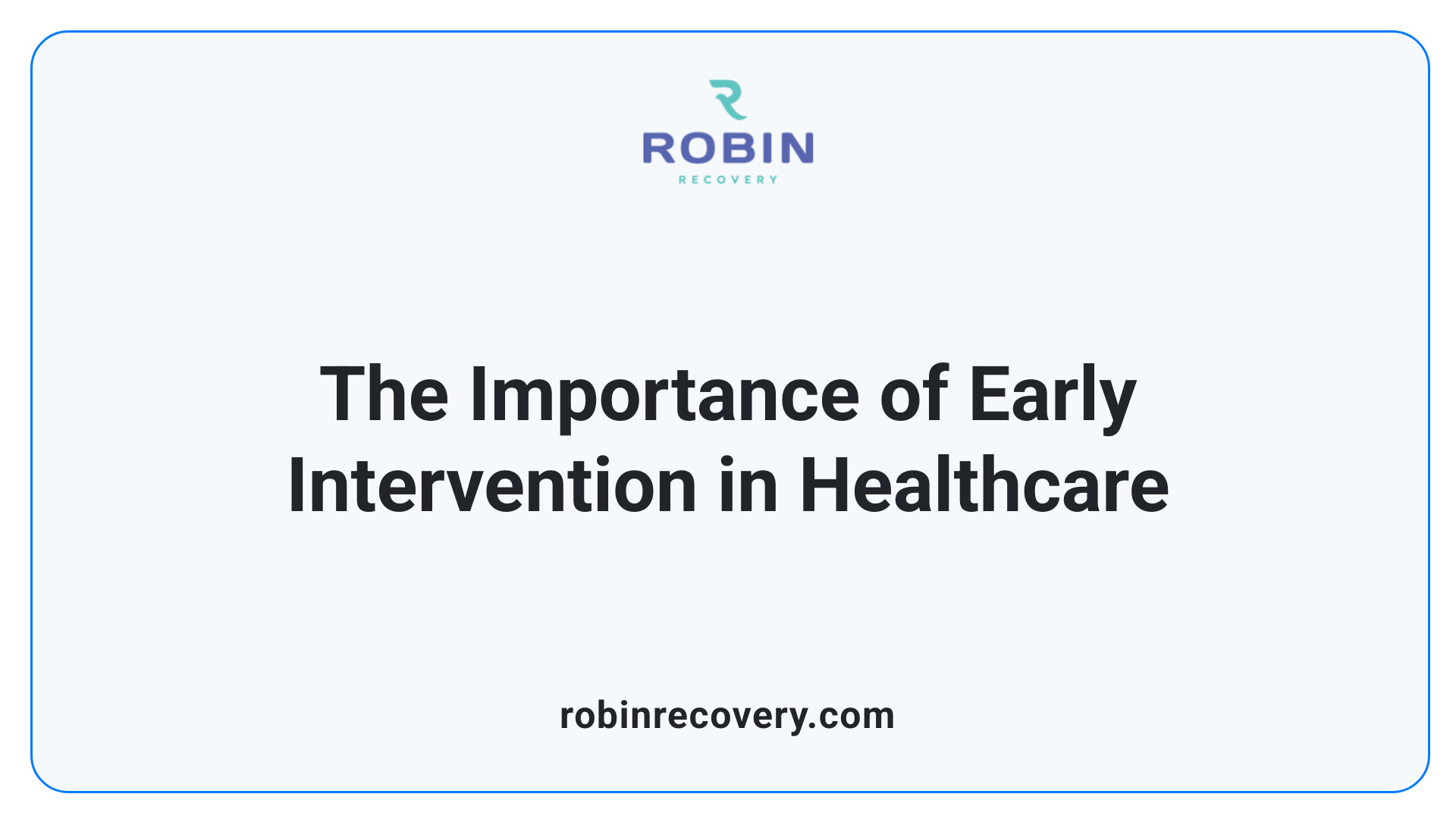 ROBIN
RECOVERY

The Importance of Early Intervention in Healthcare

robinrecovery.com